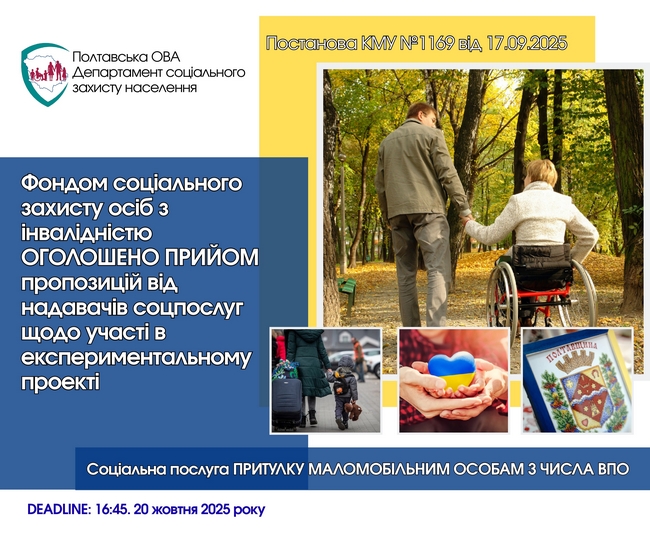 Полтавська ОВА
Департамент соціального захисту населення

Постанова КМУ №1169 від 17.09.2025

Фондом соціального захисту осіб з інвалідністю ОГОЛОШЕНО ПРИЙОМ пропозицій від надавачів соцпослуг щодо участі в експериментальному проекті

ПОЛТАВЩИНА

Соціальна послуга ПРИТУЛКУ МАЛОМОБІЛЬНИМ ОСОБАМ З ЧИСЛА ВПО

DEADLINE: 16:45. 20 жовтня 2025 року